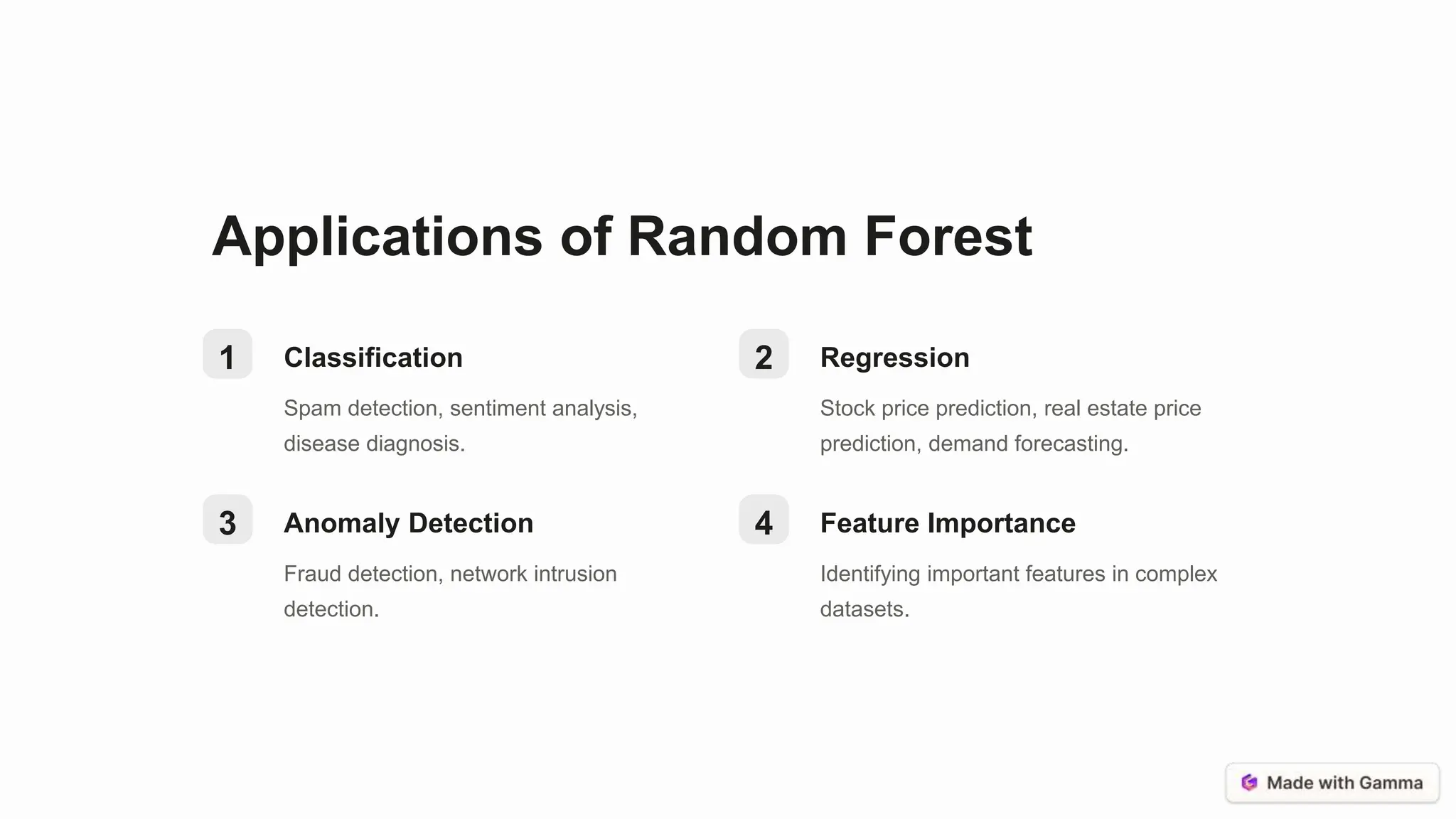 Applications of Random Forest

1 Classification

Spam detection, sentiment analysis, disease diagnosis.

2 Regression

Stock price prediction, real estate price prediction, demand forecasting.

3 Anomaly Detection

Fraud detection, network intrusion detection.

4 Feature Importance

Identifying important features in complex datasets.

Made with Gamma